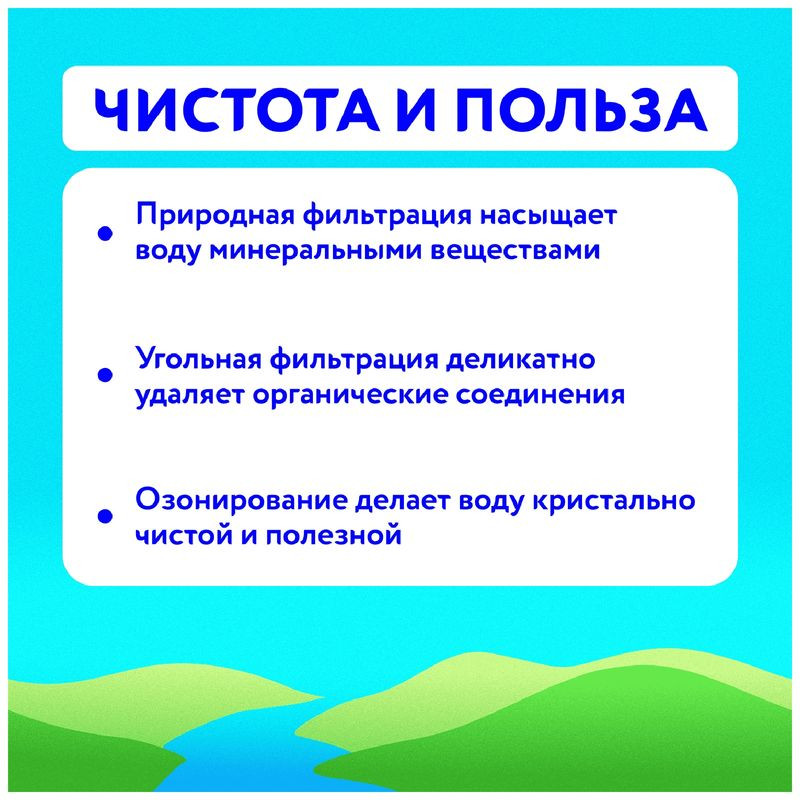 ЧИСТОТА И ПОЛЬЗА

• Природная фильтрация насыщает воду минеральными веществами

• Угольная фильтрация деликатно удаляет органические соединения

• Озонирование делает воду кристально чистой и полезной